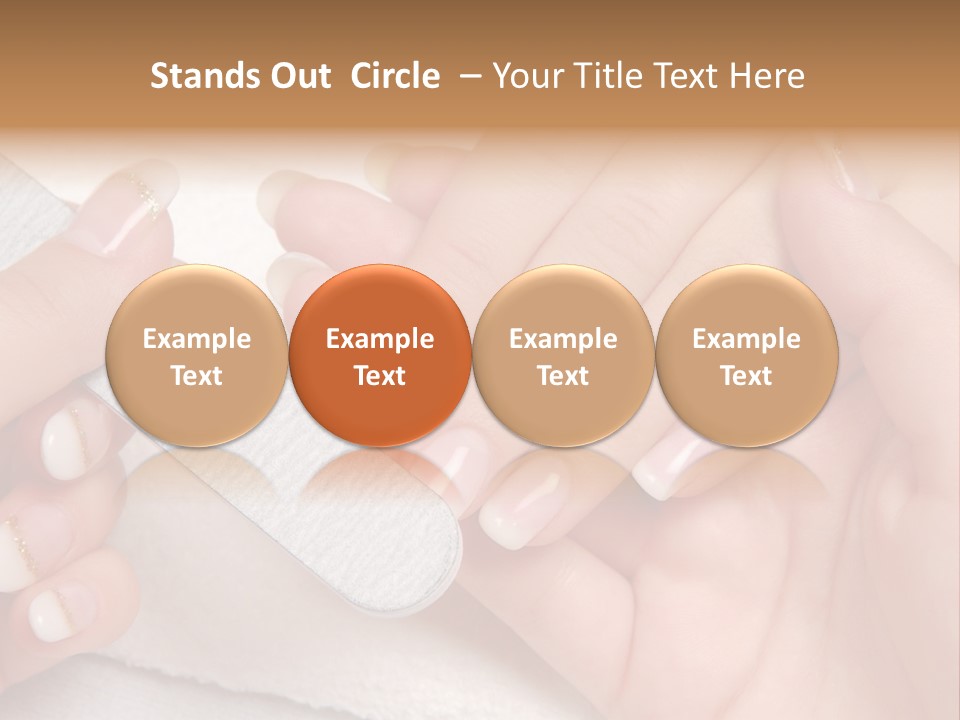 Stands Out Circle – Your Title Text Here

Example Text

Example Text

Example Text

Example Text